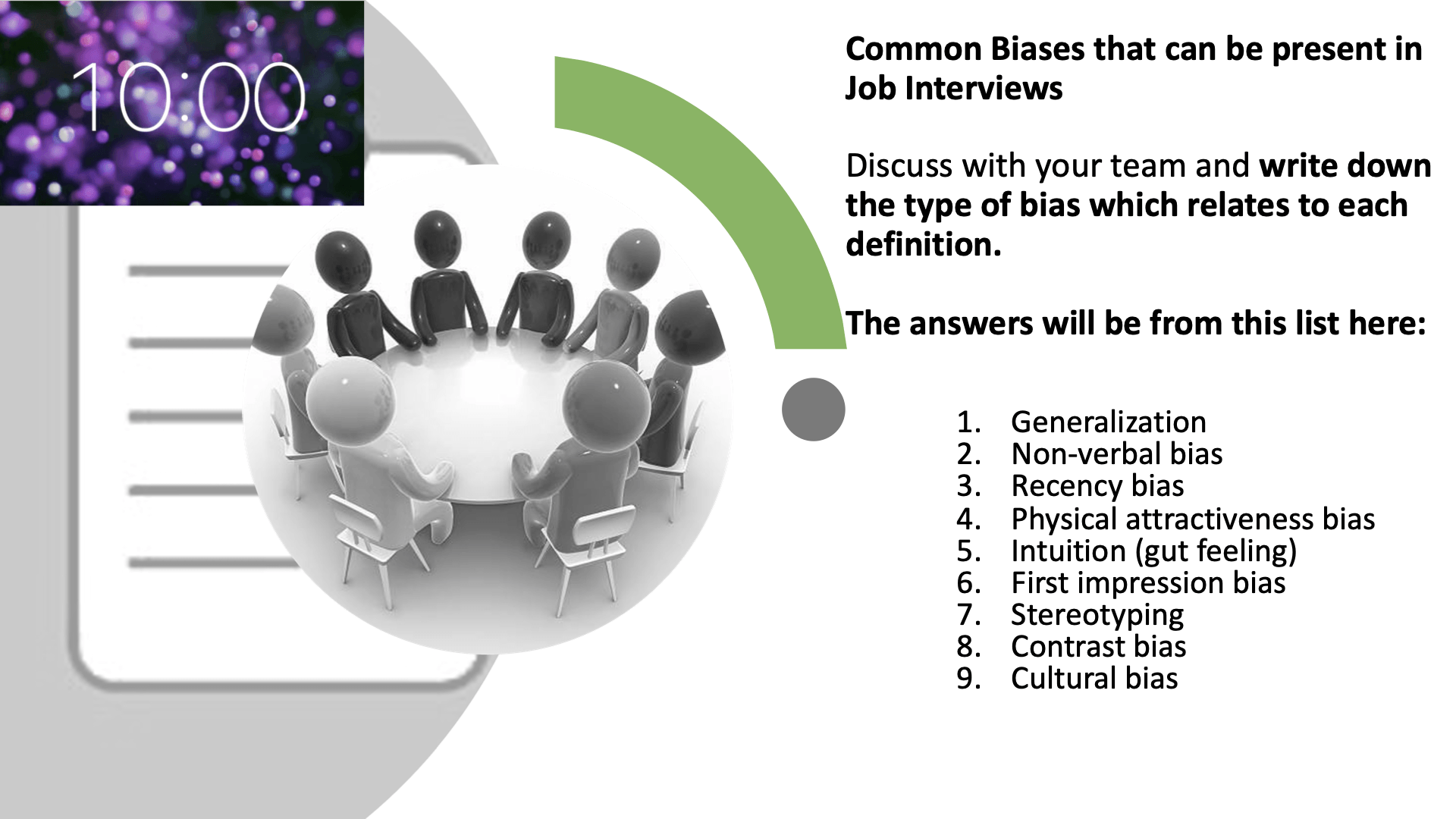 10:00

Common Biases that can be present in Job Interviews

Discuss with your team and write down the type of bias which relates to each definition.

The answers will be from this list here:

1. Generalization
2. Non-verbal bias
3. Recency bias
4. Physical attractiveness bias
5. Intuition (gut feeling)
6. First impression bias
7. Stereotyping
8. Contrast bias
9. Cultural bias